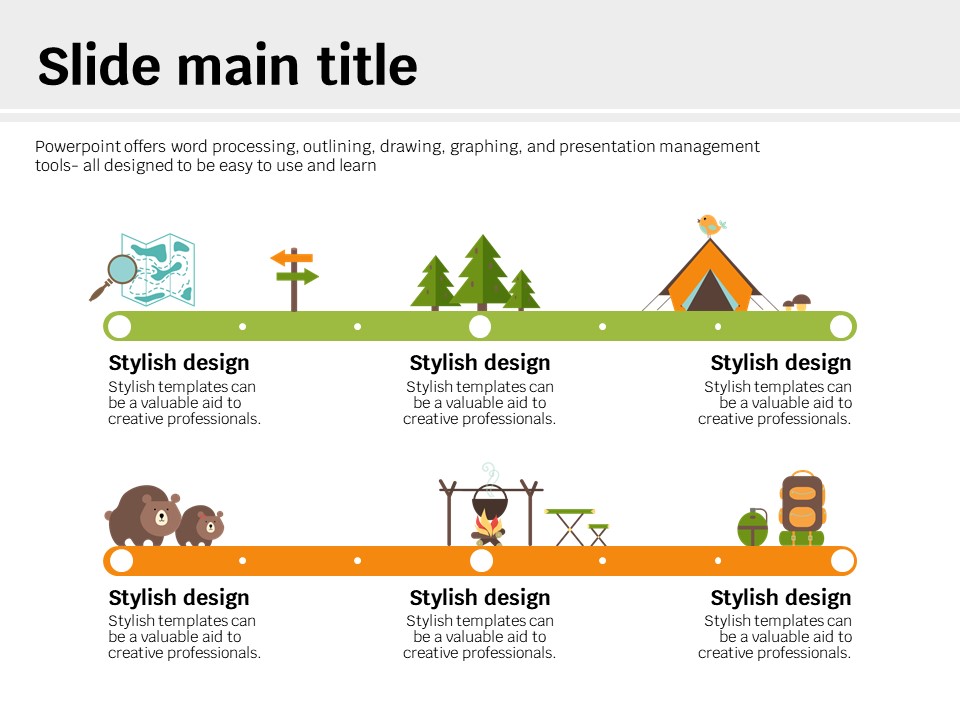 Slide main title

Powerpoint offers word processing, outlining, drawing, graphing, and presentation management tools- all designed to be easy to use and learn

Stylish design
Stylish templates can be a valuable aid to creative professionals.

Stylish design
Stylish templates can be a valuable aid to creative professionals.

Stylish design
Stylish templates can be a valuable aid to creative professionals.

Stylish design
Stylish templates can be a valuable aid to creative professionals.

Stylish design
Stylish templates can be a valuable aid to creative professionals.

Stylish design
Stylish templates can be a valuable aid to creative professionals.